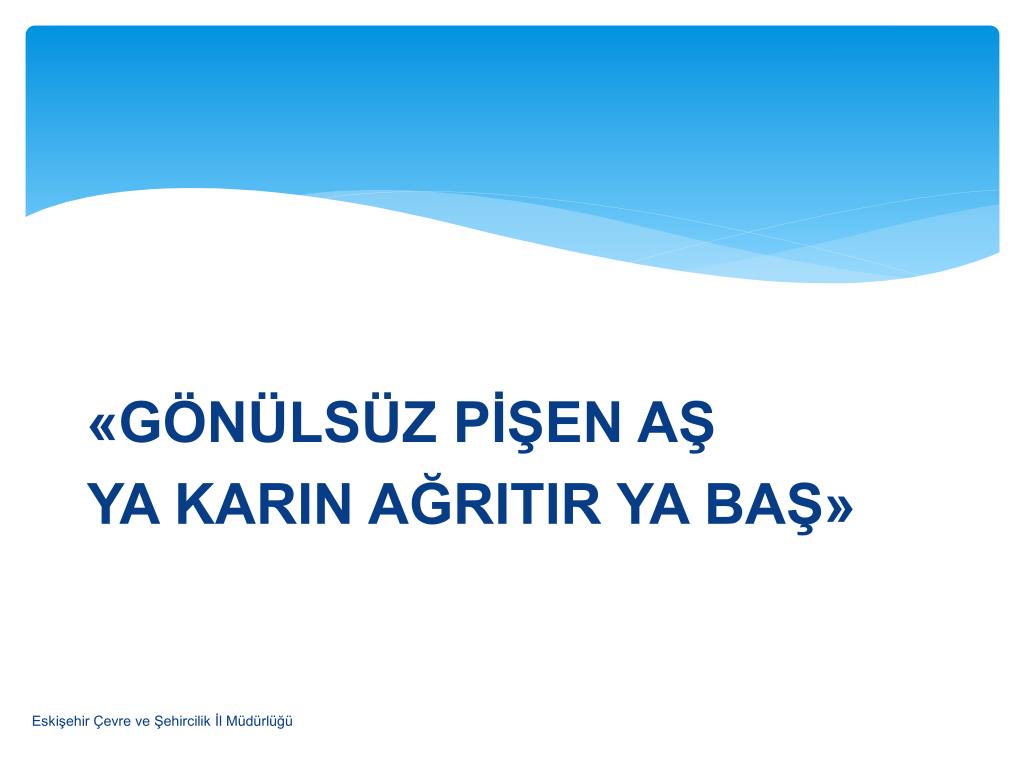 «GÖNÜLSÜZ PİŞEN AŞ
YA KARIN AĞRITIR YA BAŞ»

Eskişehir Çevre ve Şehircilik İl Müdürlüğü